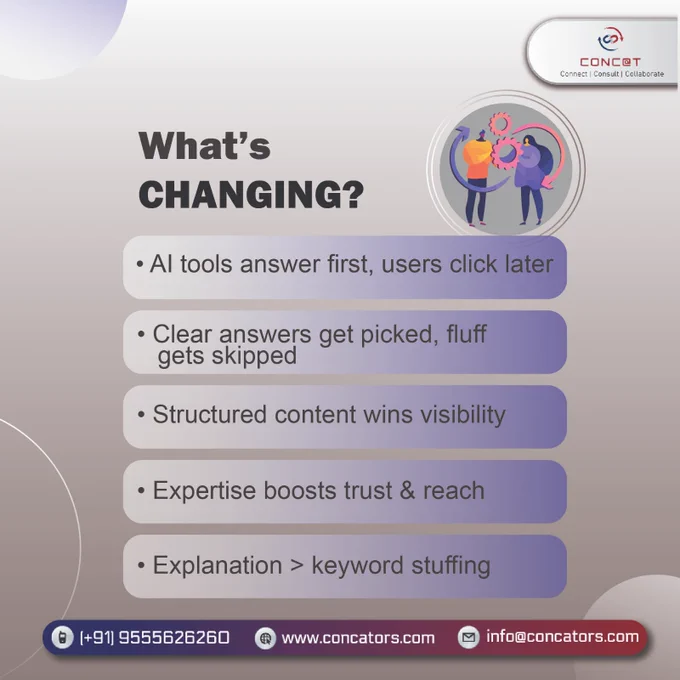 CONC@T
Connect | Consult | Collaborate

What's
CHANGING?

• AI tools answer first, users click later

• Clear answers get picked, fluff gets skipped

• Structured content wins visibility

• Expertise boosts trust & reach

• Explanation > keyword stuffing

(+91) 9555626260 www.concators.com info@concators.com